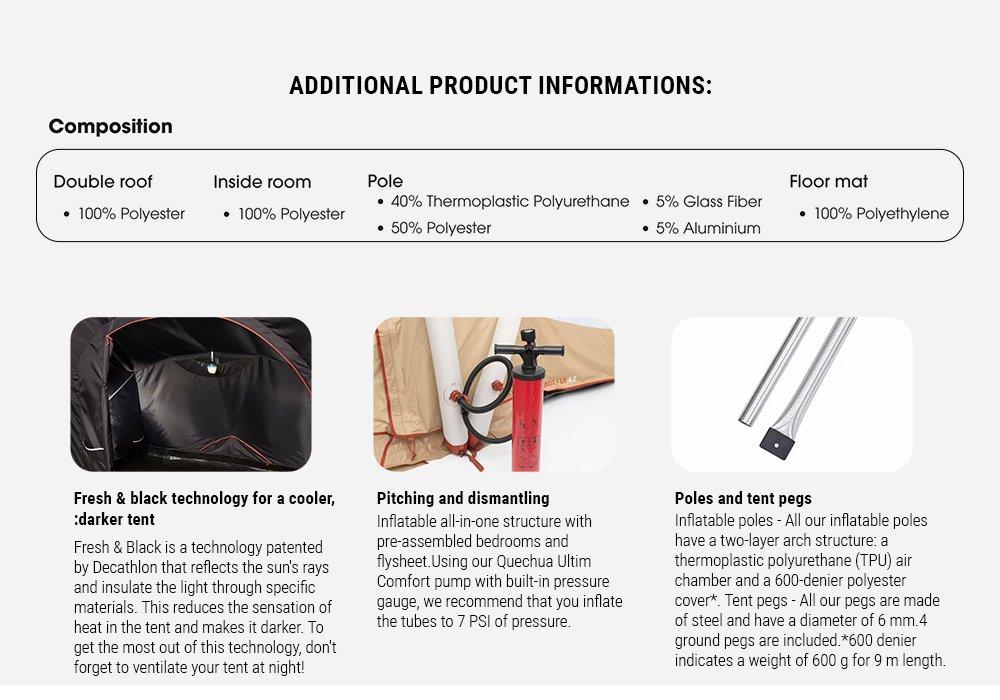 ADDITIONAL PRODUCT INFORMATIONS:

Composition

Double roof
• 100% Polyester

Inside room
• 100% Polyester

Pole
• 40% Thermoplastic Polyurethane
• 50% Polyester
• 5% Glass Fiber
• 5% Aluminium

Floor mat
• 100% Polyethylene

Fresh & black technology for a cooler, :darker tent

Fresh & Black is a technology patented by Decathlon that reflects the sun's rays and insulate the light through specific materials. This reduces the sensation of heat in the tent and makes it darker. To get the most out of this technology, don't forget to ventilate your tent at night!

Pitching and dismantling

Inflatable all-in-one structure with pre-assembled bedrooms and flysheet.Using our Quechua Ultim Comfort pump with built-in pressure gauge, we recommend that you inflate the tubes to 7 PSI of pressure.

Poles and tent pegs

Inflatable poles - All our inflatable poles have a two-layer arch structure: a thermoplastic polyurethane (TPU) air chamber and a 600-denier polyester cover*. Tent pegs - All our pegs are made of steel and have a diameter of 6 mm.4 ground pegs are included.*600 denier indicates a weight of 600 g for 9 m length.